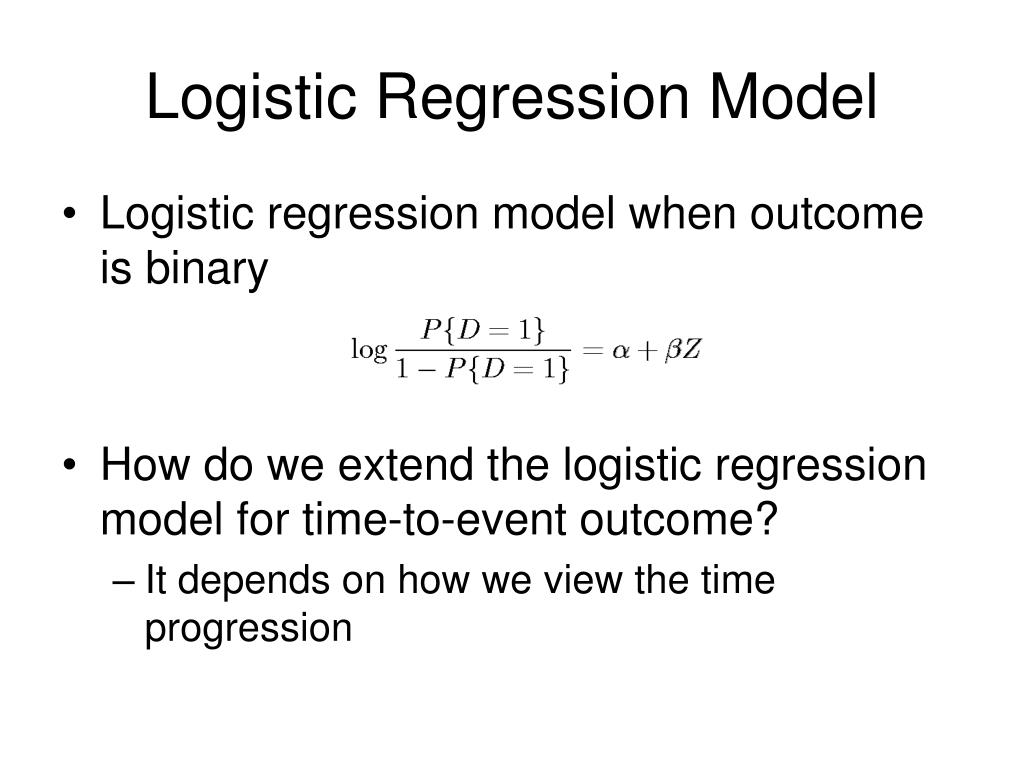 Logistic Regression Model

• Logistic regression model when outcome is binary

$\log \frac{P\{D=1\}}{1-P\{D=1\}} = \alpha + \beta Z$

• How do we extend the logistic regression model for time-to-event outcome?
– It depends on how we view the time progression